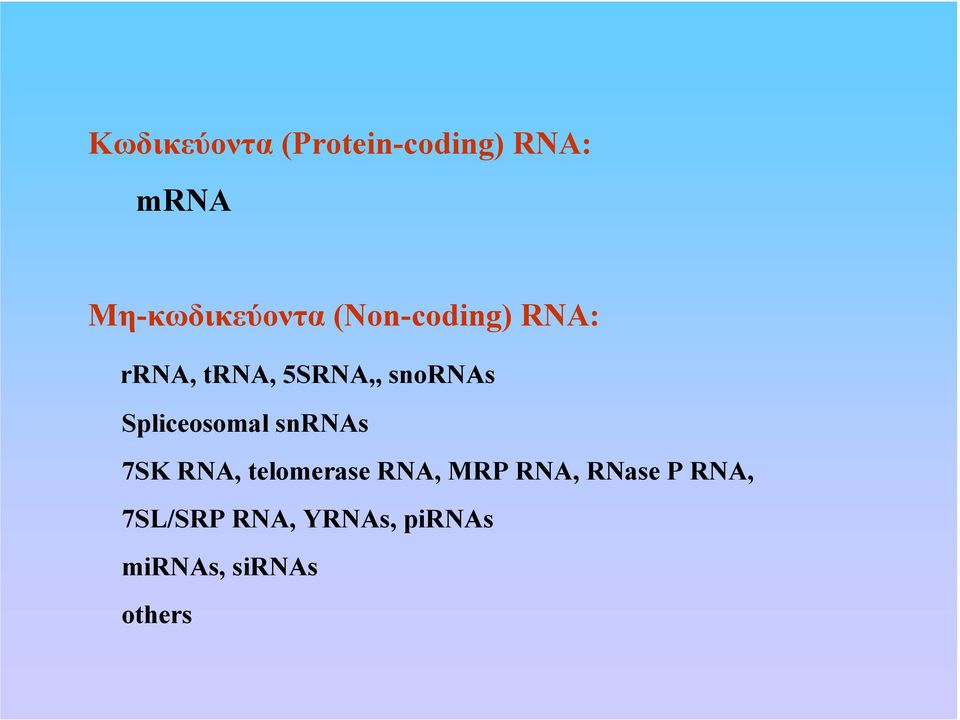 Κωδικεύοντα (Protein-coding) RNA:

mRNA

Μη-κωδικεύοντα (Non-coding) RNA:

rRNA, tRNA, 5SRNA,, snoRNAs

Spliceosomal snRNAs

7SK RNA, telomerase RNA, MRP RNA, RNase P RNA,

7SL/SRP RNA, YRNAs, piRNAs

miRNAs, siRNAs

others